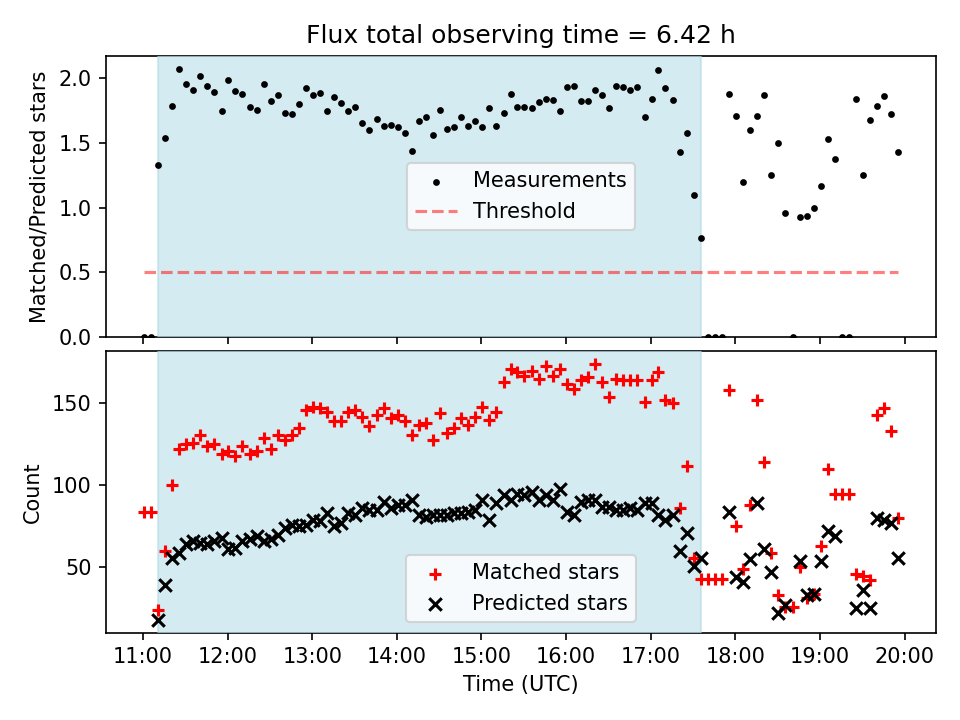 Flux total observing time = 6.42 h

Matched/Predicted stars

2.0
1.5
1.0
0.5
0.0

Measurements
Threshold

Count

150
100
50

Matched stars
Predicted stars

11:00 12:00 13:00 14:00 15:00 16:00 17:00 18:00 19:00 20:00

Time (UTC)